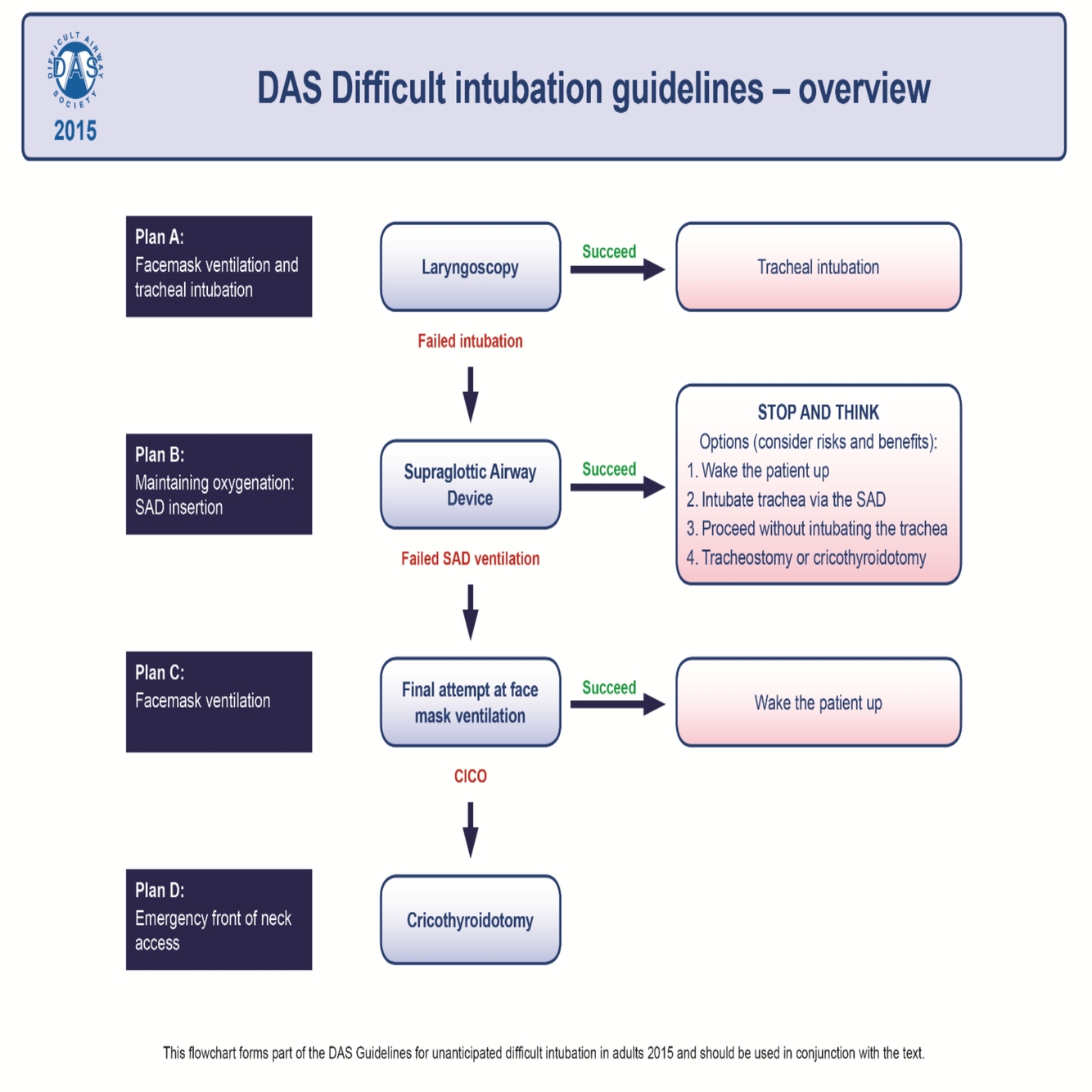 DIFFICULT AIRWAY SOCIETY
DAS
2015

DAS Difficult intubation guidelines – overview

Plan A:
Facemask ventilation and tracheal intubation

Laryngoscopy

Succeed

Tracheal intubation

Failed intubation

Plan B:
Maintaining oxygenation: SAD insertion

Supraglottic Airway Device

Succeed

STOP AND THINK
Options (consider risks and benefits):
1. Wake the patient up
2. Intubate trachea via the SAD
3. Proceed without intubating the trachea
4. Tracheostomy or cricothyroidotomy

Failed SAD ventilation

Plan C:
Facemask ventilation

Final attempt at face mask ventilation

Succeed

Wake the patient up

CICO

Plan D:
Emergency front of neck access

Cricothyroidotomy

This flowchart forms part of the DAS Guidelines for unanticipated difficult intubation in adults 2015 and should be used in conjunction with the text.